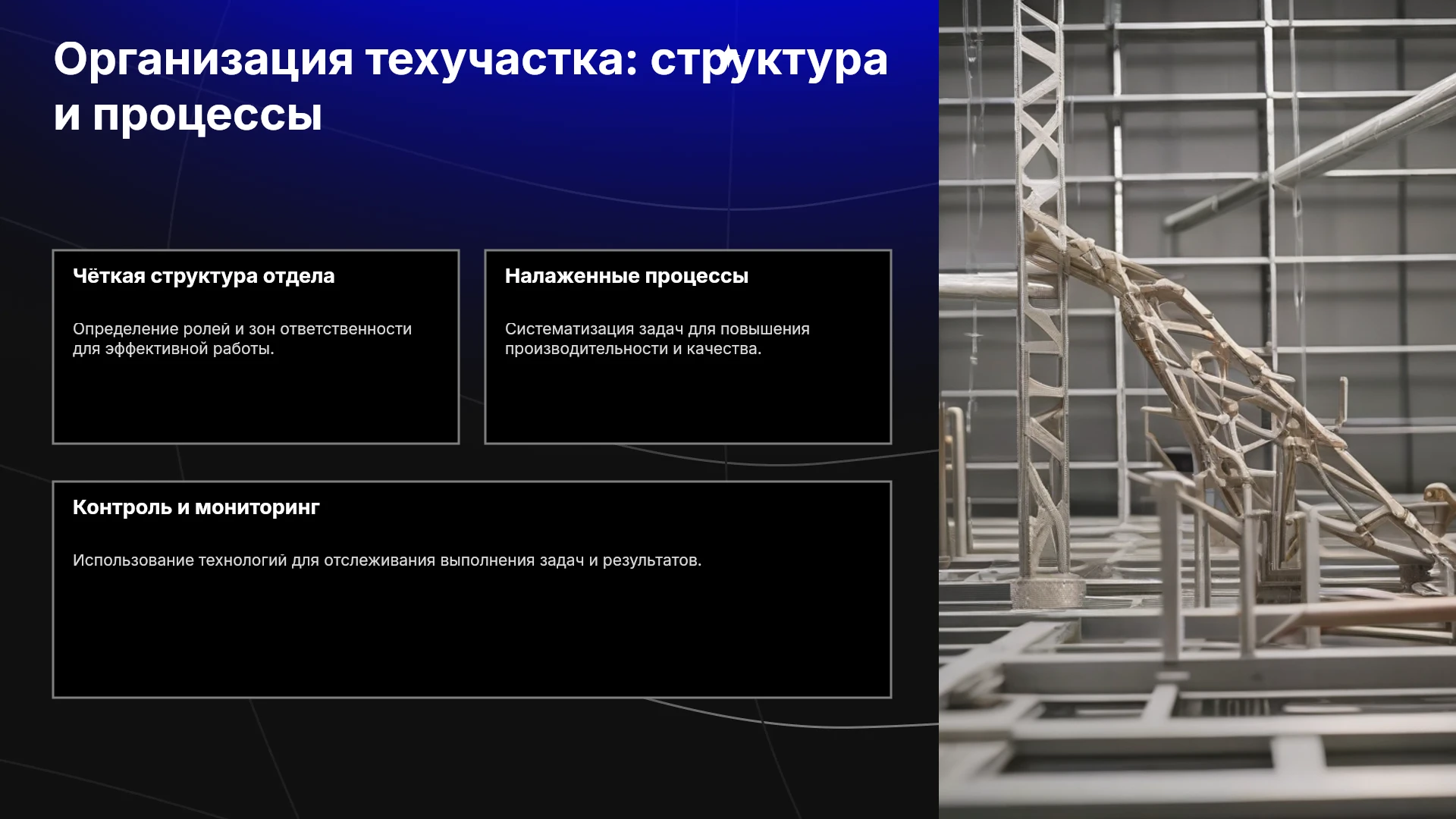 Организация техучастка: структура и процессы

Чёткая структура отдела

Определение ролей и зон ответственности для эффективной работы.

Налаженные процессы

Систематизация задач для повышения производительности и качества.

Контроль и мониторинг

Использование технологий для отслеживания выполнения задач и результатов.